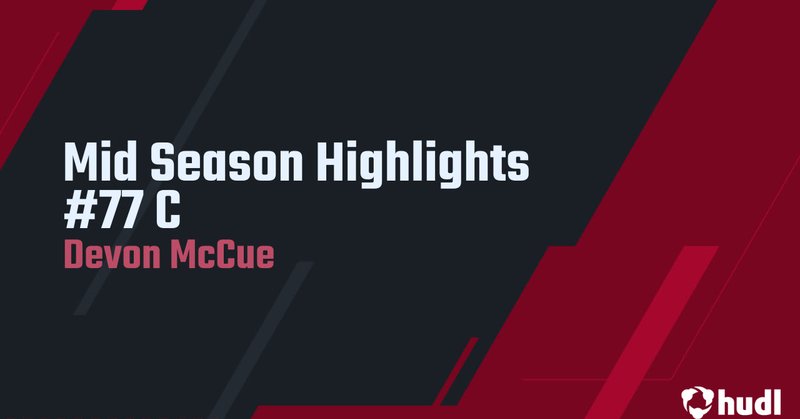 Mid Season Highlights
#77 C
Devon McCue

hudl